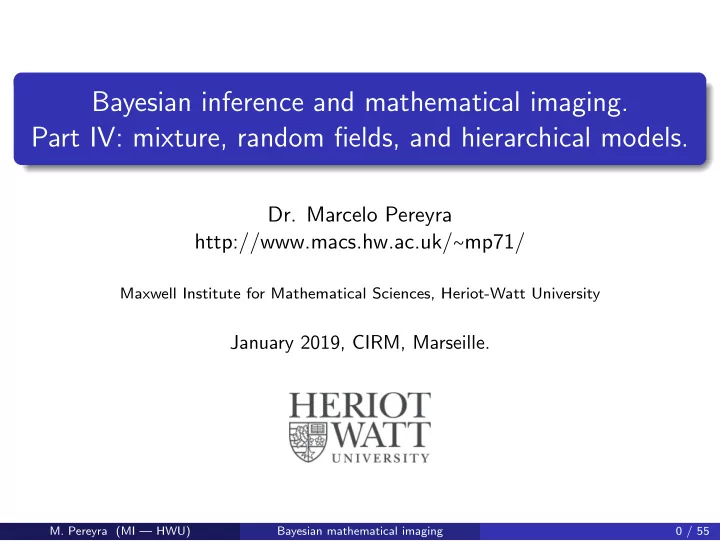 Bayesian inference and mathematical imaging.
Part IV: mixture, random fields, and hierarchical models.

Dr. Marcelo Pereyra
http://www.macs.hw.ac.uk/~mp71/

Maxwell Institute for Mathematical Sciences, Heriot-Watt University

January 2019, CIRM, Marseille.

HERIOT
WATT
UNIVERSITY

M. Pereyra (MI — HWU) Bayesian mathematical imaging 0 / 55